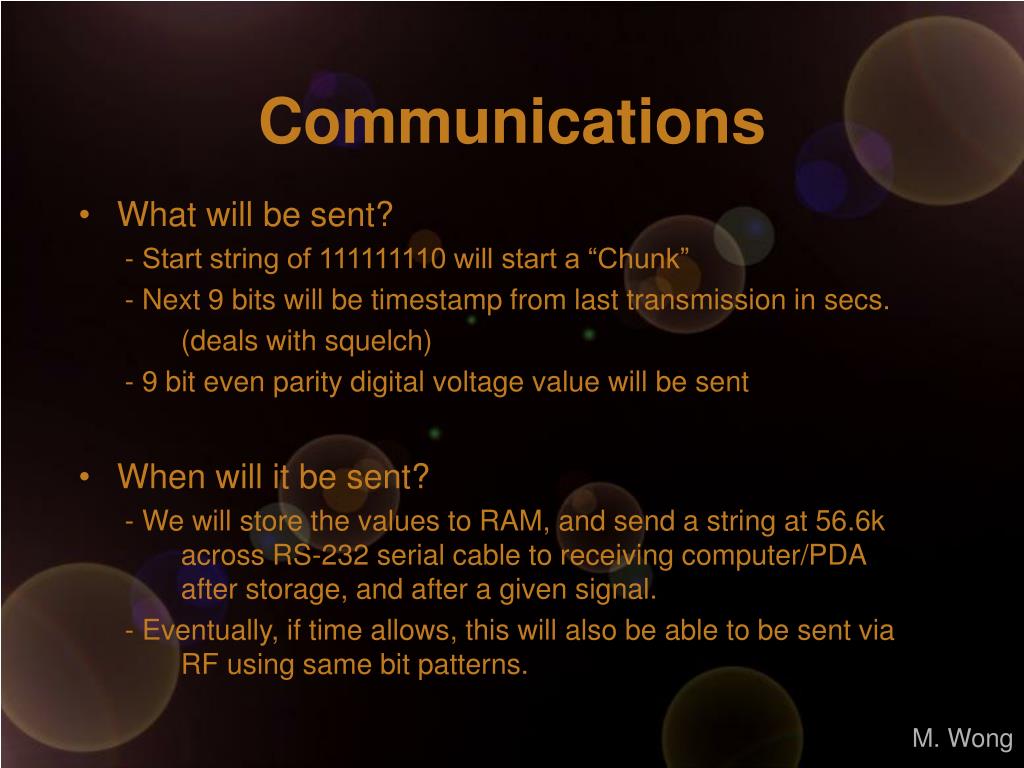 Communications

• What will be sent?

- Start string of 111111110 will start a “Chunk”

- Next 9 bits will be timestamp from last transmission in secs. (deals with squelch)

- 9 bit even parity digital voltage value will be sent

• When will it be sent?

- We will store the values to RAM, and send a string at 56.6k across RS-232 serial cable to receiving computer/PDA after storage, and after a given signal.

- Eventually, if time allows, this will also be able to be sent via RF using same bit patterns.

M. Wong